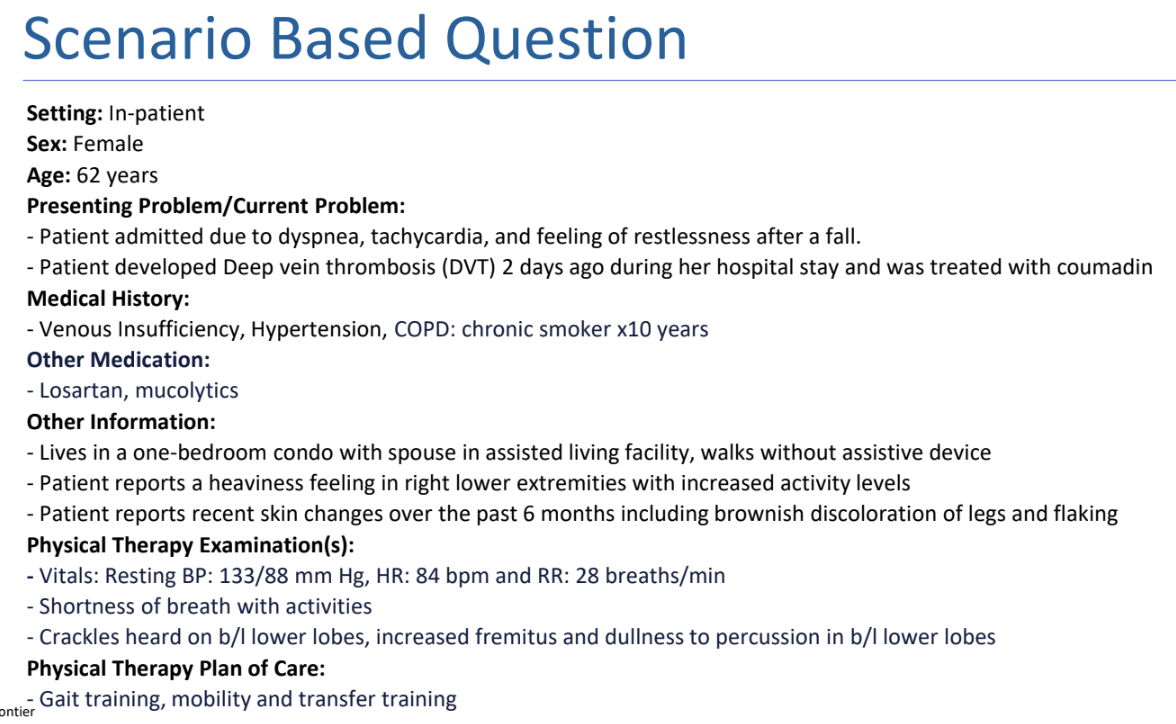 Scenario Based Question

**Setting:** In-patient
**Sex:** Female
**Age:** 62 years
**Presenting Problem/Current Problem:**
- Patient admitted due to dyspnea, tachycardia, and feeling of restlessness after a fall.
- Patient developed Deep vein thrombosis (DVT) 2 days ago during her hospital stay and was treated with coumadin
**Medical History:**
- Venous Insufficiency, Hypertension, COPD: chronic smoker x10 years
**Other Medication:**
- Losartan, mucolytics
**Other Information:**
- Lives in a one-bedroom condo with spouse in assisted living facility, walks without assistive device
- Patient reports a heaviness feeling in right lower extremities with increased activity levels
- Patient reports recent skin changes over the past 6 months including brownish discoloration of legs and flaking
**Physical Therapy Examination(s):**
- Vitals: Resting BP: 133/88 mm Hg, HR: 84 bpm and RR: 28 breaths/min
- Shortness of breath with activities
- Crackles heard on b/l lower lobes, increased fremitus and dullness to percussion in b/l lower lobes
**Physical Therapy Plan of Care:**
- Gait training, mobility and transfer training

ontier